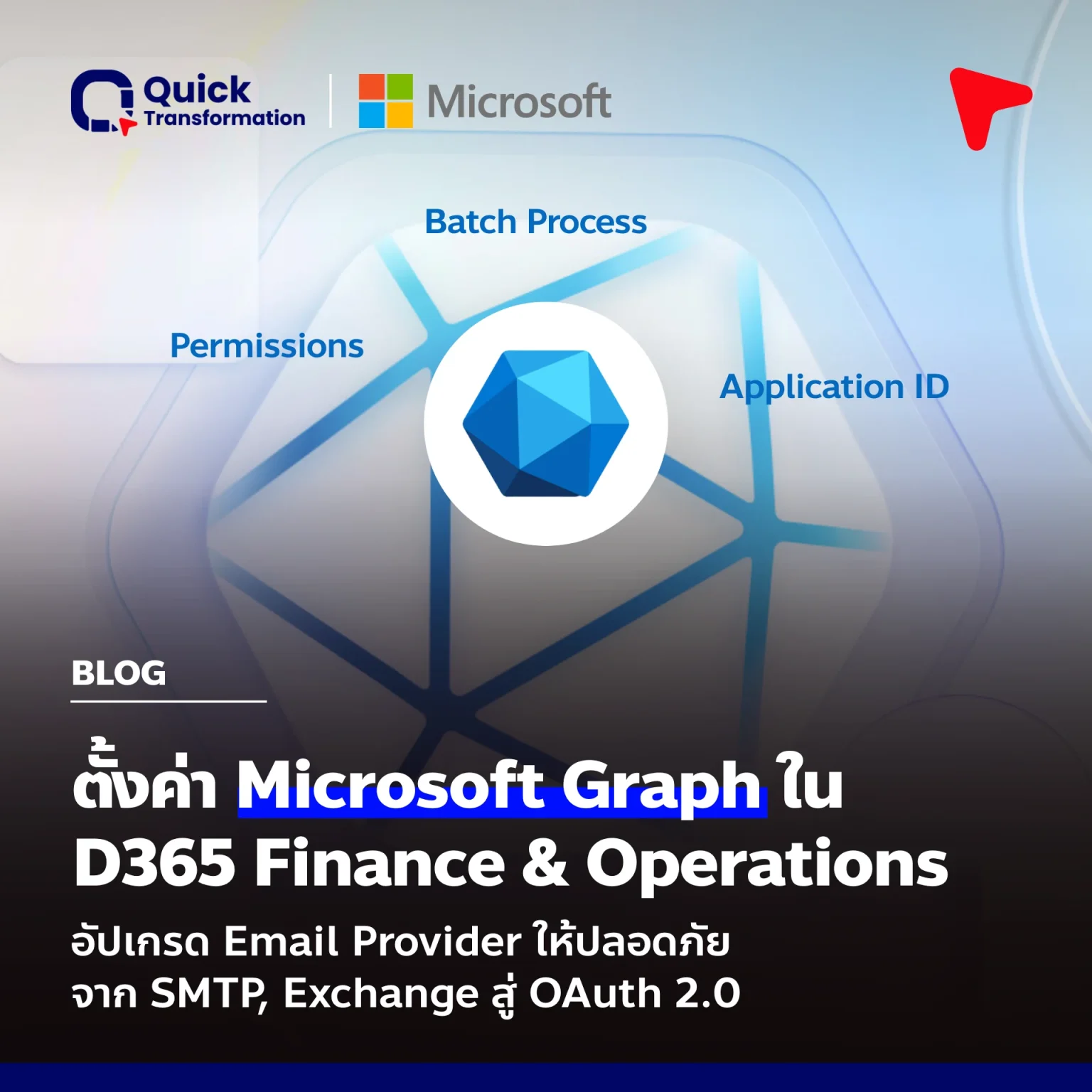 Quick Transformation

Microsoft

Batch Process

Permissions

Application ID

BLOG

ตั้งค่า Microsoft Graph ใน D365 Finance & Operations

อัปเกรด Email Provider ให้ปลอดภัย จาก SMTP, Exchange สู่ OAuth 2.0